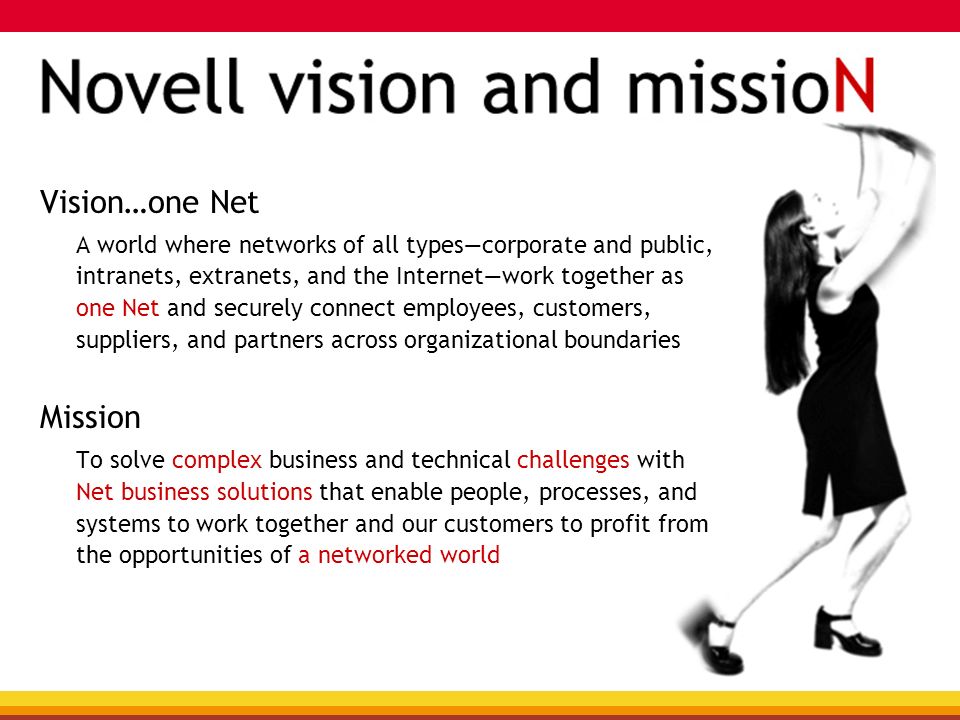 Novell vision and missioN

Vision…one Net

A world where networks of all types—corporate and public, intranets, extranets, and the Internet—work together as one Net and securely connect employees, customers, suppliers, and partners across organizational boundaries

Mission

To solve complex business and technical challenges with Net business solutions that enable people, processes, and systems to work together and our customers to profit from the opportunities of a networked world